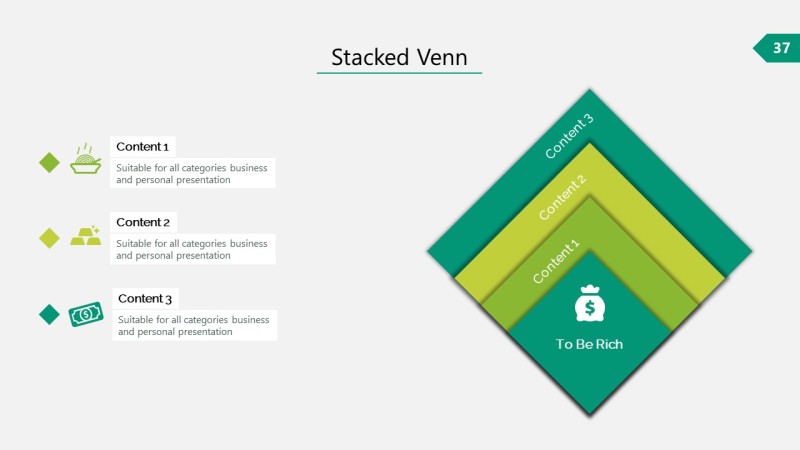 Stacked Venn

37

Content 1
Suitable for all categories business and personal presentation

Content 2
Suitable for all categories business and personal presentation

Content 3
Suitable for all categories business and personal presentation

Content 3
Content 2
Content 1
$
To Be Rich